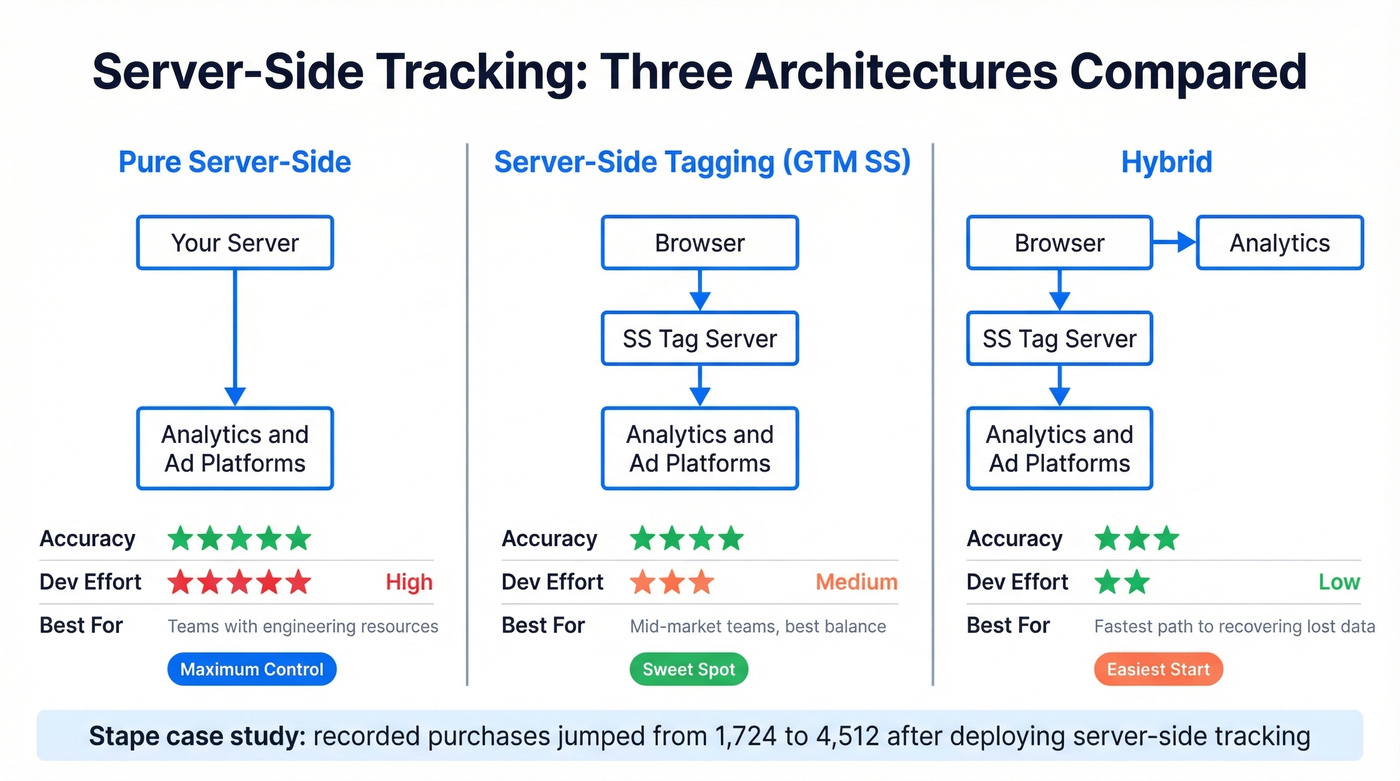 Server-Side Tracking: Three Architectures Compared

Pure Server-Side

Your Server

Analytics and Ad Platforms

Accuracy ★★★★★

Dev Effort ★★★★★ High

Best For Teams with engineering resources

Maximum Control

Server-Side Tagging (GTM SS)

Browser

SS Tag Server

Analytics and Ad Platforms

Accuracy ★★★★

Dev Effort ★★★ Medium

Best For Mid-market teams, best balance

Sweet Spot

Hybrid

Browser

Analytics

SS Tag Server

Analytics and Ad Platforms

Accuracy ★★★

Dev Effort ★★ Low

Best For Fastest path to recovering lost data

Easiest Start

Stape case study: recorded purchases jumped from 1,724 to 4,512 after deploying server-side tracking